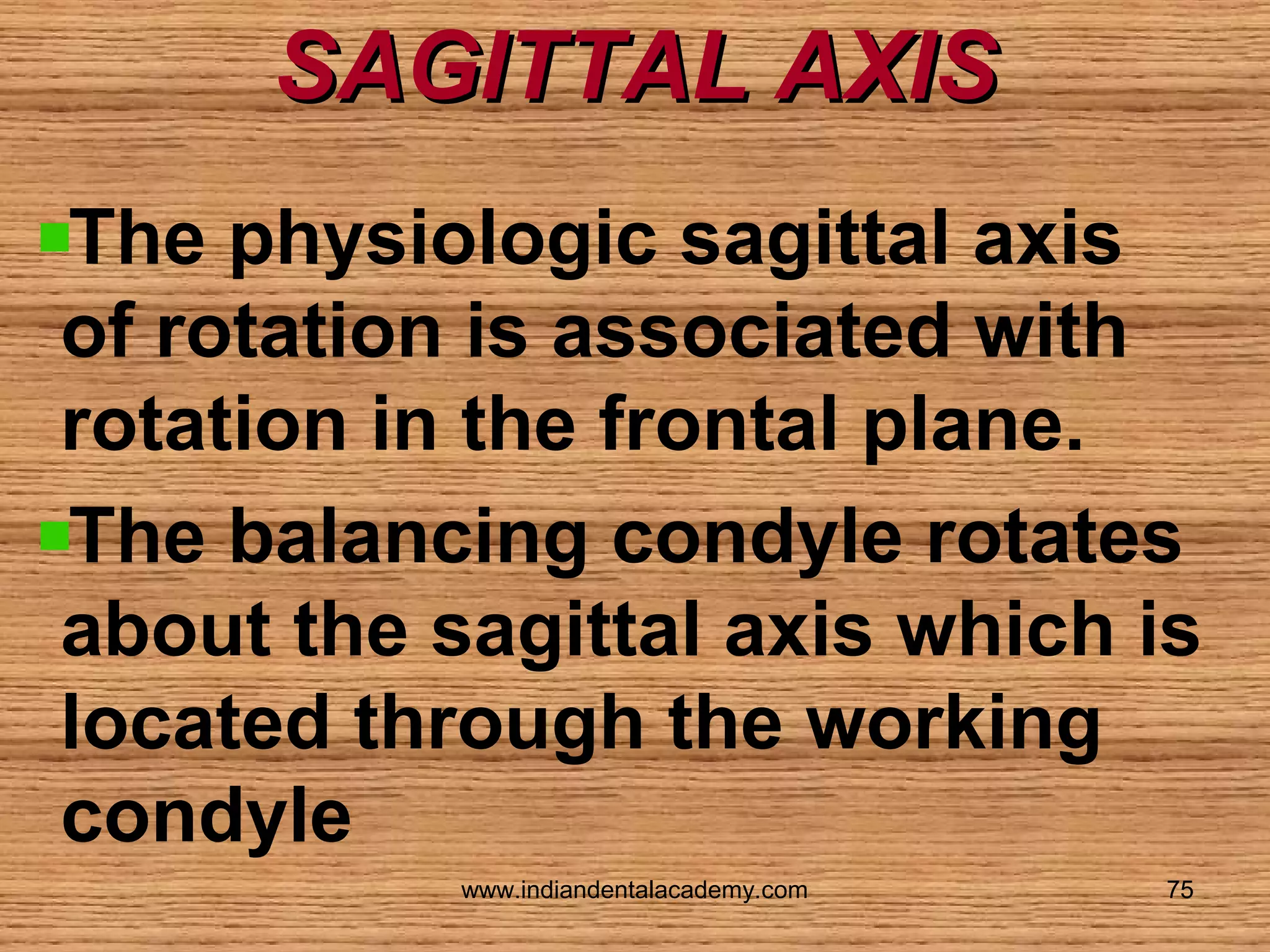 SAGITTAL AXIS

The physiologic sagittal axis of rotation is associated with rotation in the frontal plane.

The balancing condyle rotates about the sagittal axis which is located through the working condyle

www.indiandentalacademy.com

75